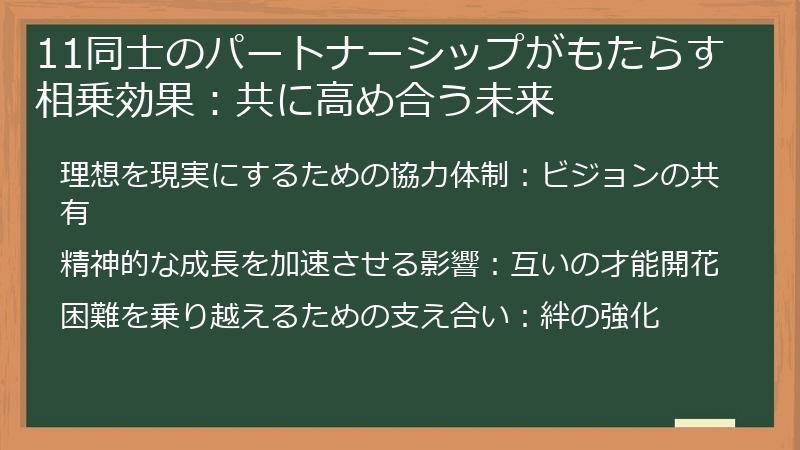 11同士のパートナーシップがもたらす相乗効果：共に高め合う未来

理想を現実にするための協力体制：ビジョンの共有

精神的な成長を加速させる影響：互いの才能開花

困難を乗り越えるための支え合い：絆の強化